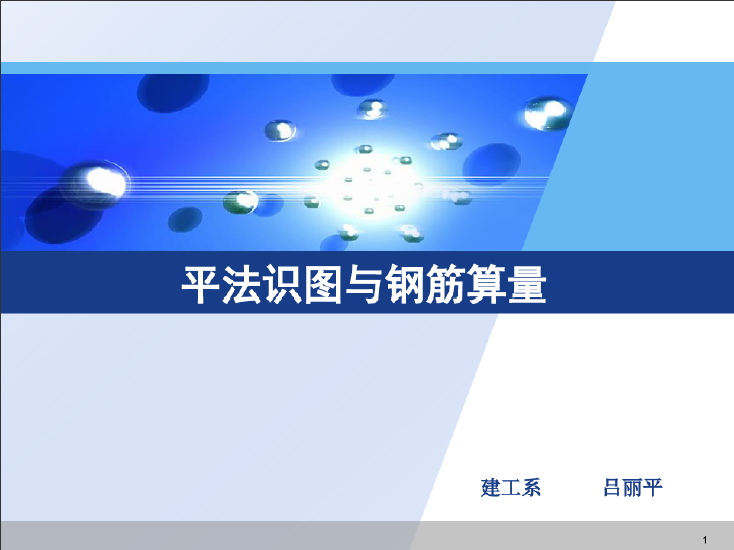 平法识图与钢筋算量

建工系　　吕丽平

1